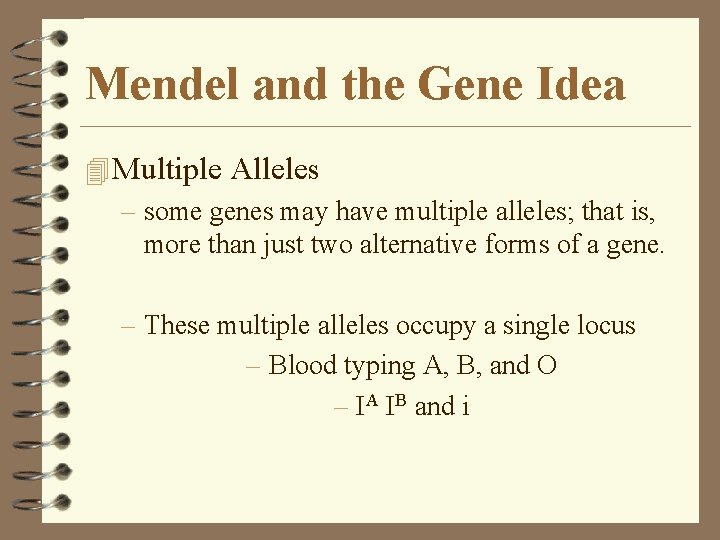 Mendel and the Gene Idea

Multiple Alleles

– some genes may have multiple alleles; that is, more than just two alternative forms of a gene.

– These multiple alleles occupy a single locus

– Blood typing A, B, and O

– $I^A$ $I^B$ and i